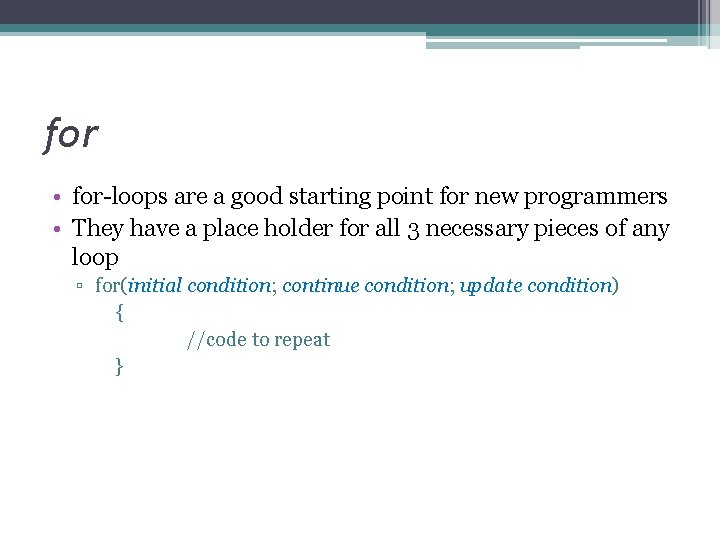 for

• for-loops are a good starting point for new programmers
• They have a place holder for all 3 necessary pieces of any loop
▫ for(initial condition; continue condition; update condition)
{
//code to repeat
}